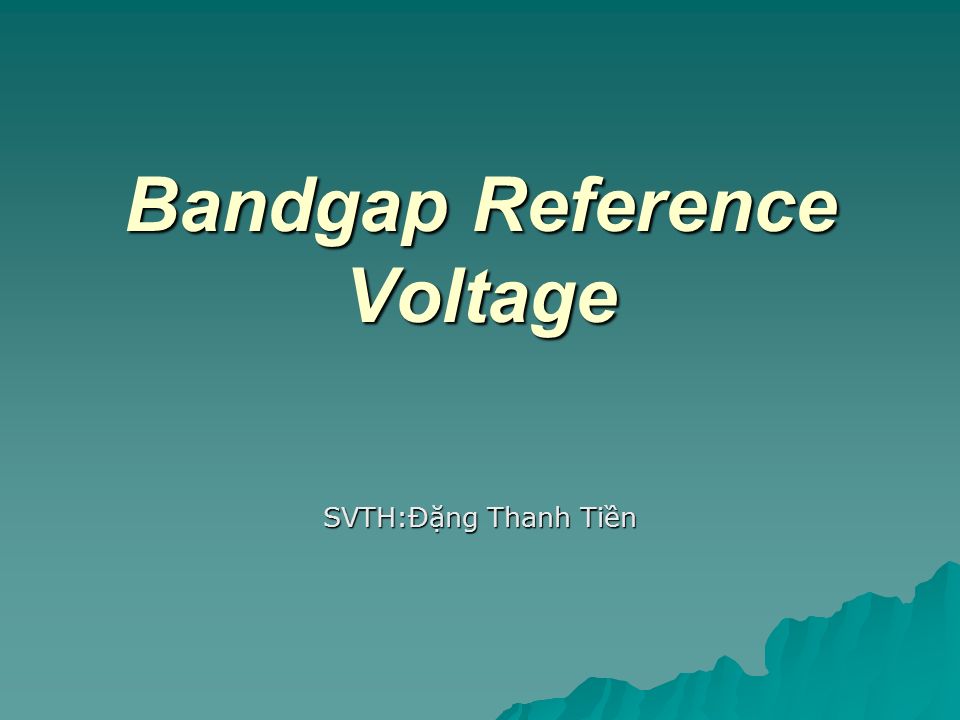 Bandgap Reference Voltage

SVTH:Đặng Thanh Tiền